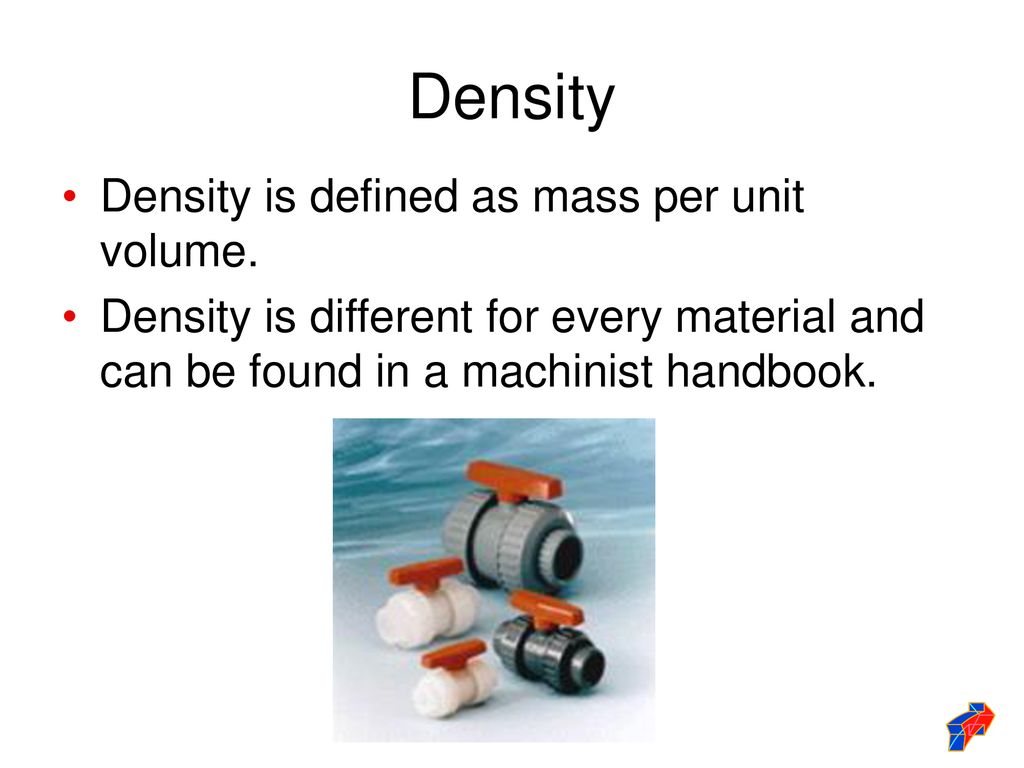 Density

• Density is defined as mass per unit volume.

• Density is different for every material and can be found in a machinist handbook.